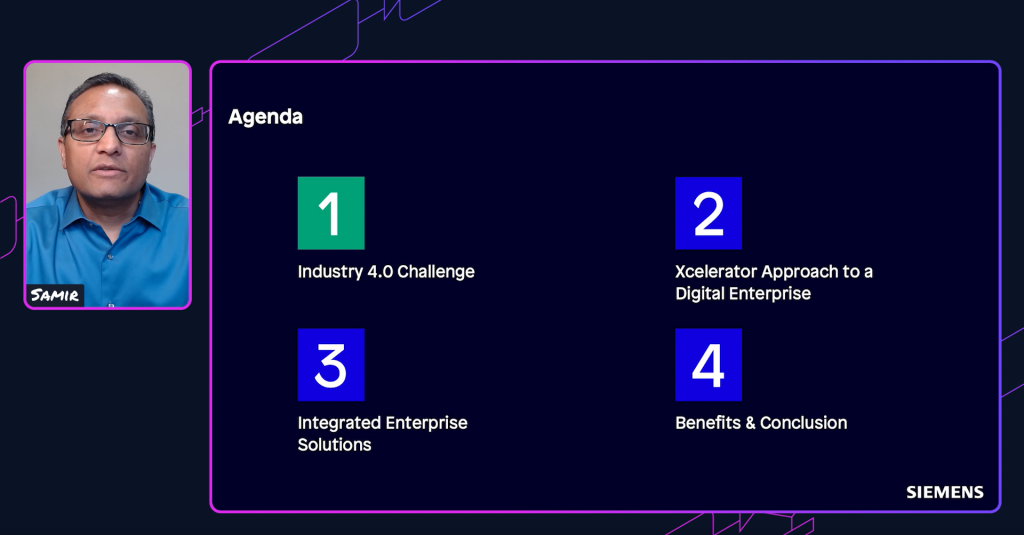 SAMIR

Agenda

1
Industry 4.0 Challenge

2
Xcelerator Approach to a Digital Enterprise

3
Integrated Enterprise Solutions

4
Benefits & Conclusion

SIEMENS